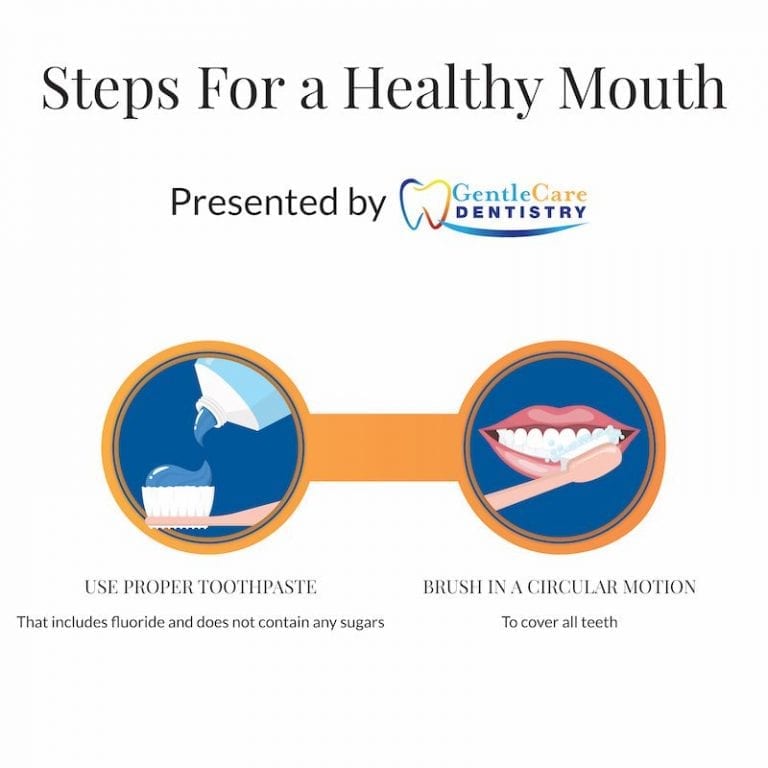 Steps For a Healthy Mouth

Presented by GentleCare DENTISTRY

USE PROPER TOOTHPASTE

That includes fluoride and does not contain any sugars

BRUSH IN A CIRCULAR MOTION

To cover all teeth